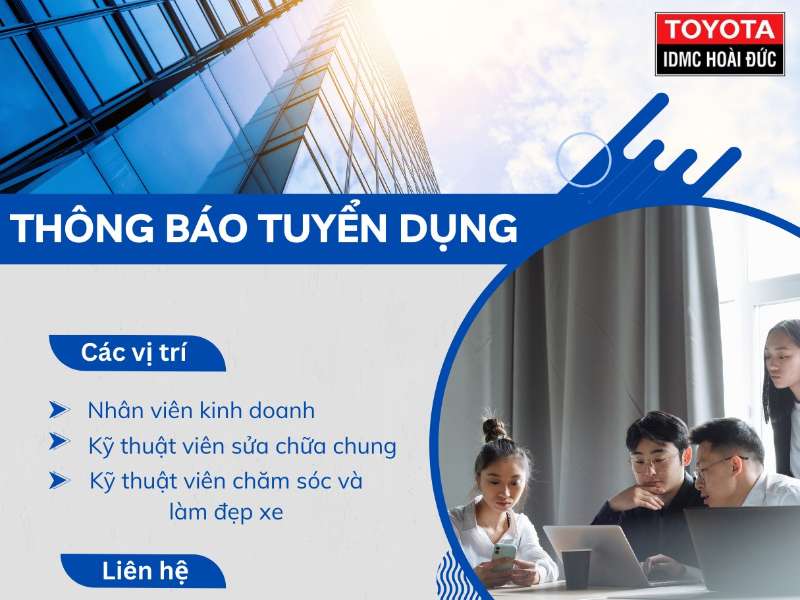 TOYOTA
IDMC HOÀI ĐỨC

THÔNG BÁO TUYỂN DỤNG

Các vị trí

Nhân viên kinh doanh
Kỹ thuật viên sửa chữa chung
Kỹ thuật viên chăm sóc và làm đẹp xe

Liên hệ